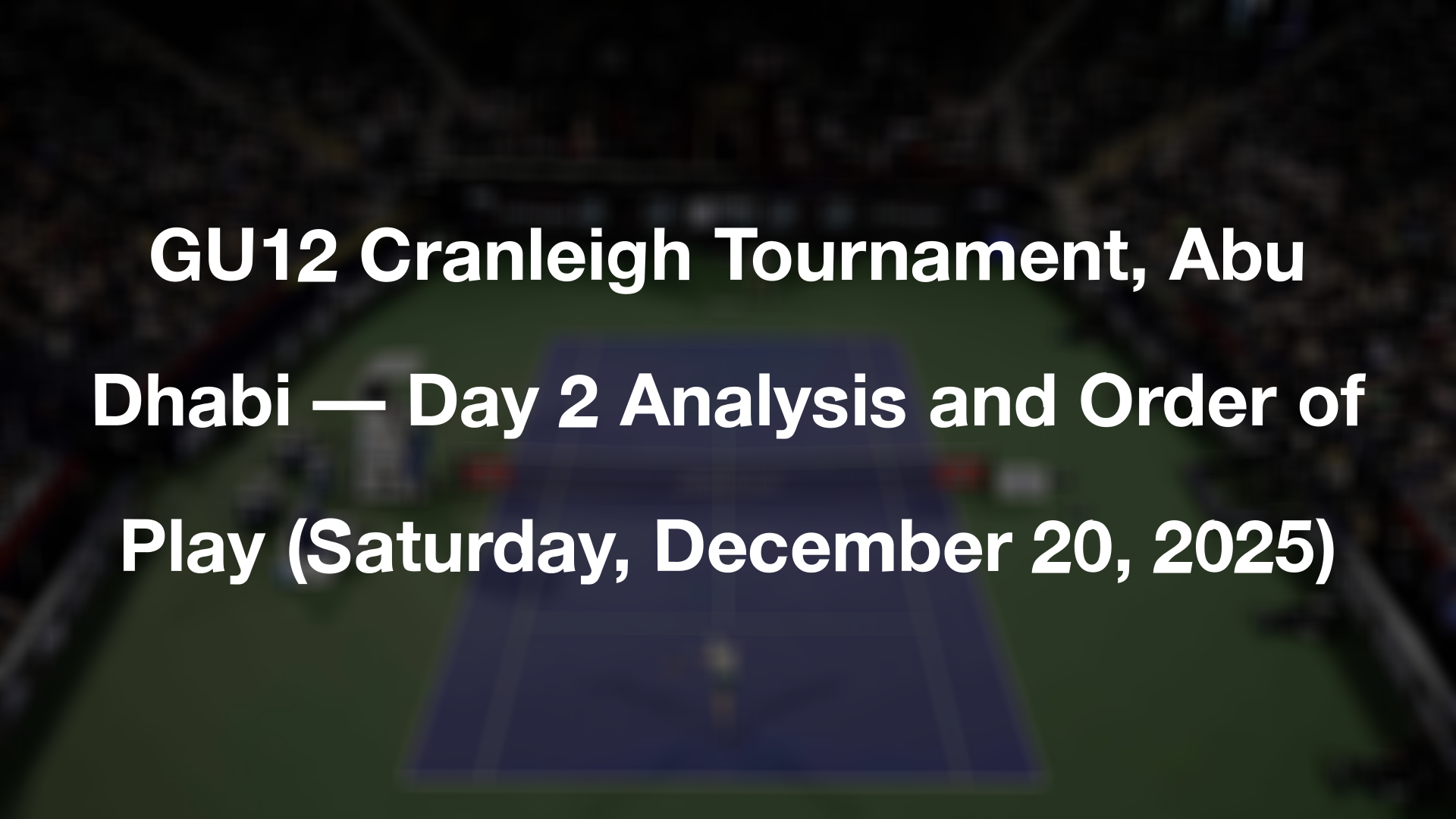 GU12 Cranleigh Tournament, Abu Dhabi — Day 2 Analysis and Order of Play (Saturday, December 20, 2025)